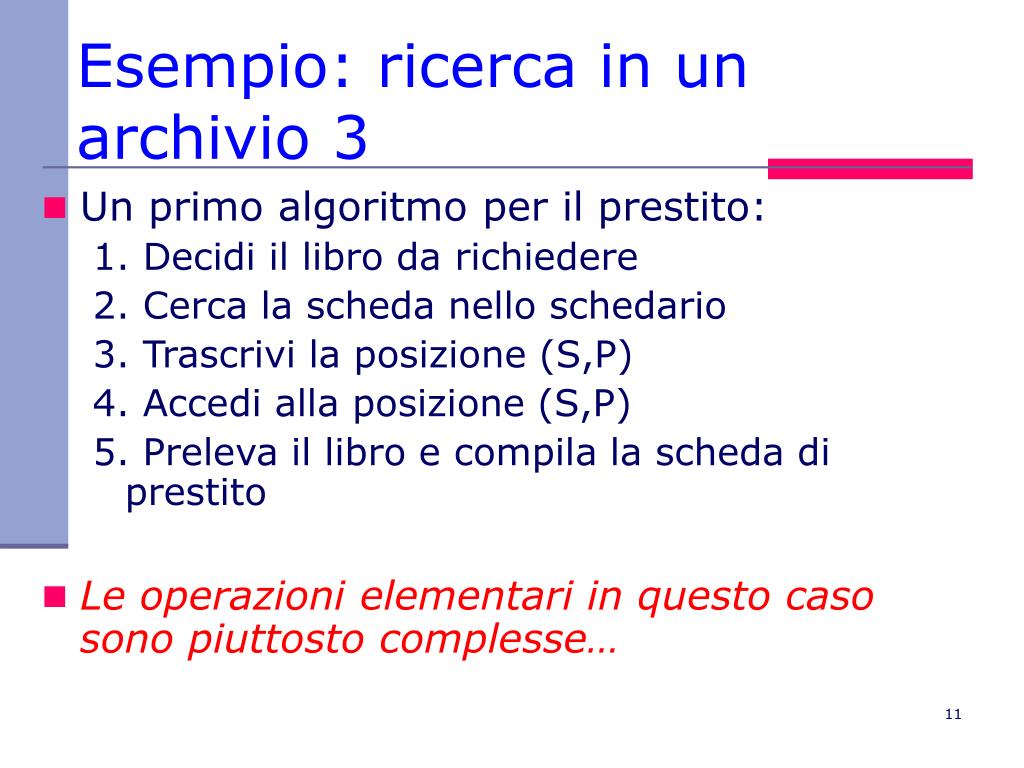 Esempio: ricerca in un archivio 3

Un primo algoritmo per il prestito:
1. Decidi il libro da richiedere
2. Cerca la scheda nello schedario
3. Trascrivi la posizione (S,P)
4. Accedi alla posizione (S,P)
5. Preleva il libro e compila la scheda di prestito

Le operazioni elementari in questo caso sono piuttosto complesse…

11